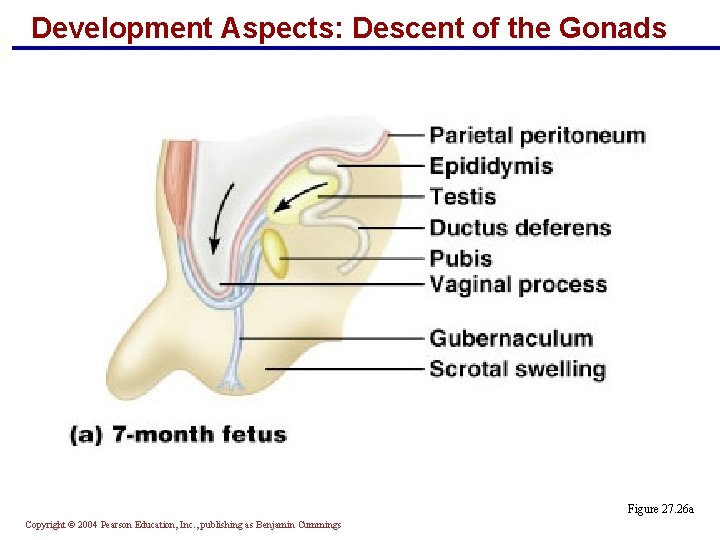 Development Aspects: Descent of the Gonads

Parietal peritoneum
Epididymis
Testis
Ductus deferens
Pubis
Vaginal process
Gubernaculum
Scrotal swelling

(a) 7-month fetus

Figure 27.26a

Copyright © 2004 Pearson Education, Inc., publishing as Benjamin Cummings